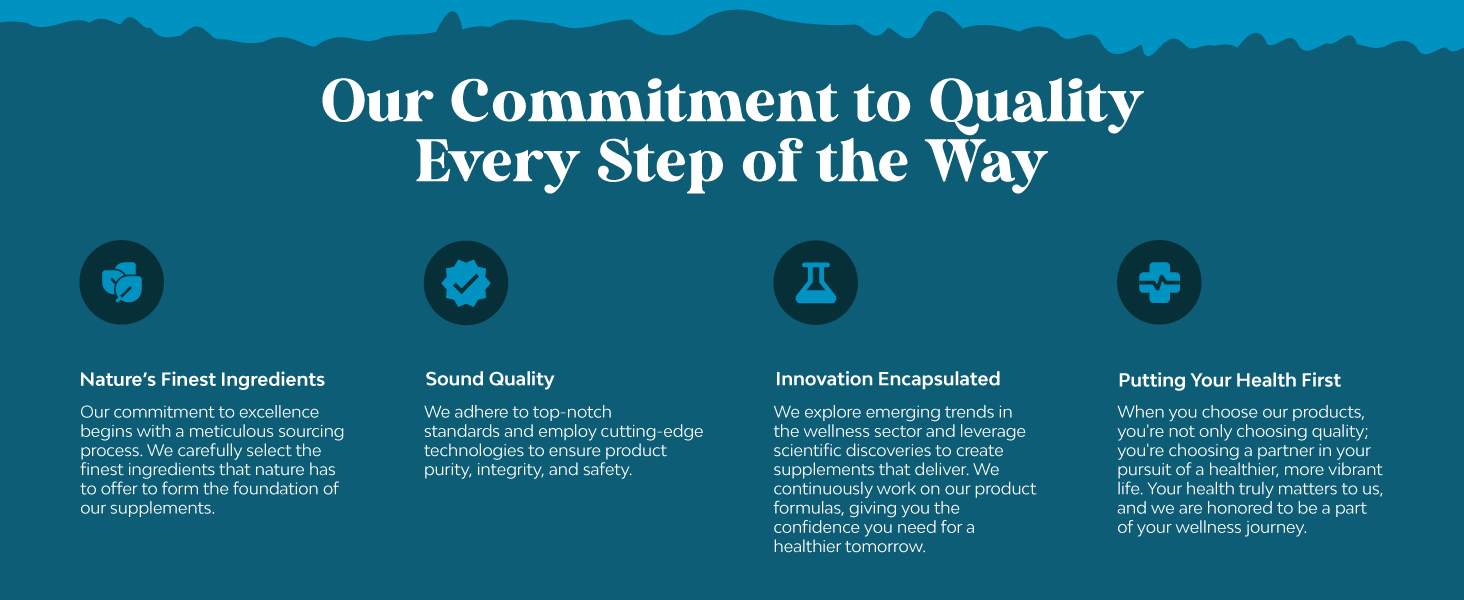 Our Commitment to Quality
Every Step of the Way

Nature's Finest Ingredients

Our commitment to excellence begins with a meticulous sourcing process. We carefully select the finest ingredients that nature has to offer to form the foundation of our supplements.

Sound Quality

We adhere to top-notch standards and employ cutting-edge technologies to ensure product purity, integrity, and safety.

Innovation Encapsulated

We explore emerging trends in the wellness sector and leverage scientific discoveries to create supplements that deliver. We continuously work on our product formulas, giving you the confidence you need for a healthier tomorrow.

Putting Your Health First

When you choose our products, you're not only choosing quality; you're choosing a partner in your pursuit of a healthier, more vibrant life. Your health truly matters to us, and we are honored to be a part of your wellness journey.